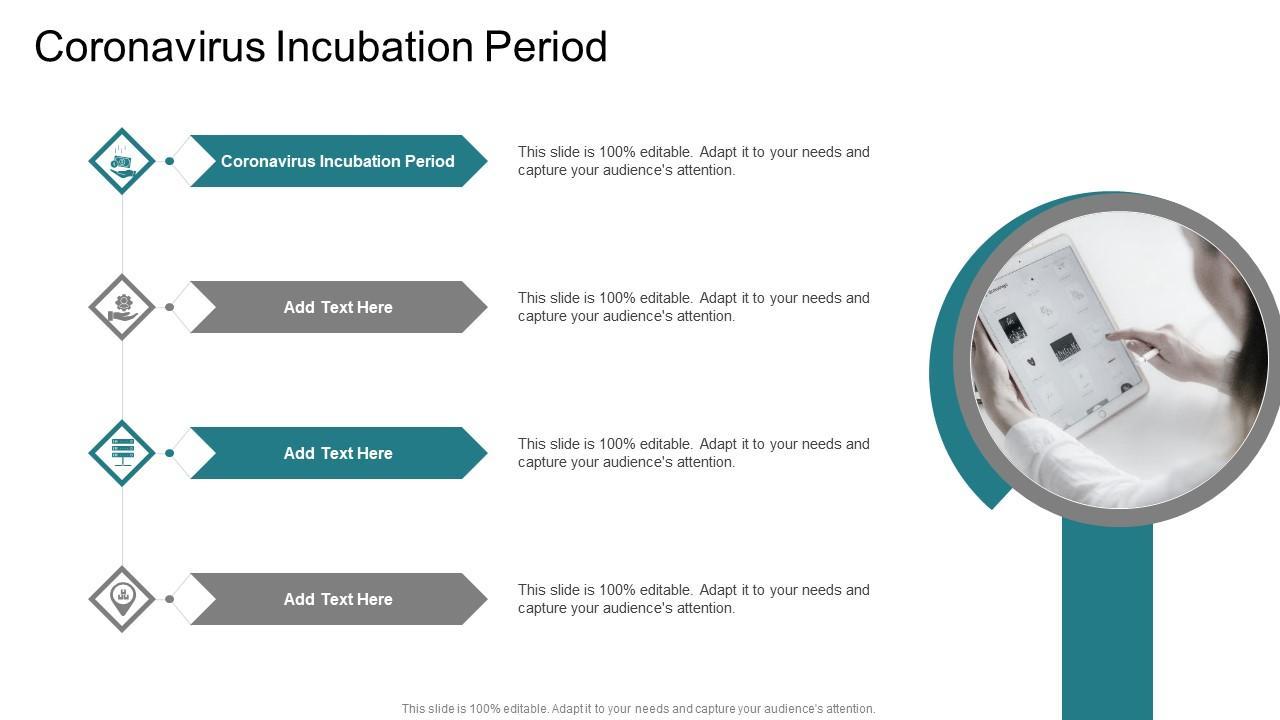 Coronavirus Incubation Period

Coronavirus Incubation Period

This slide is 100% editable. Adapt it to your needs and capture your audience's attention.

Add Text Here

This slide is 100% editable. Adapt it to your needs and capture your audience's attention.

Add Text Here

This slide is 100% editable. Adapt it to your needs and capture your audience's attention.

Add Text Here

This slide is 100% editable. Adapt it to your needs and capture your audience's attention.

This slide is 100% editable. Adapt it to your needs and capture your audience's attention.